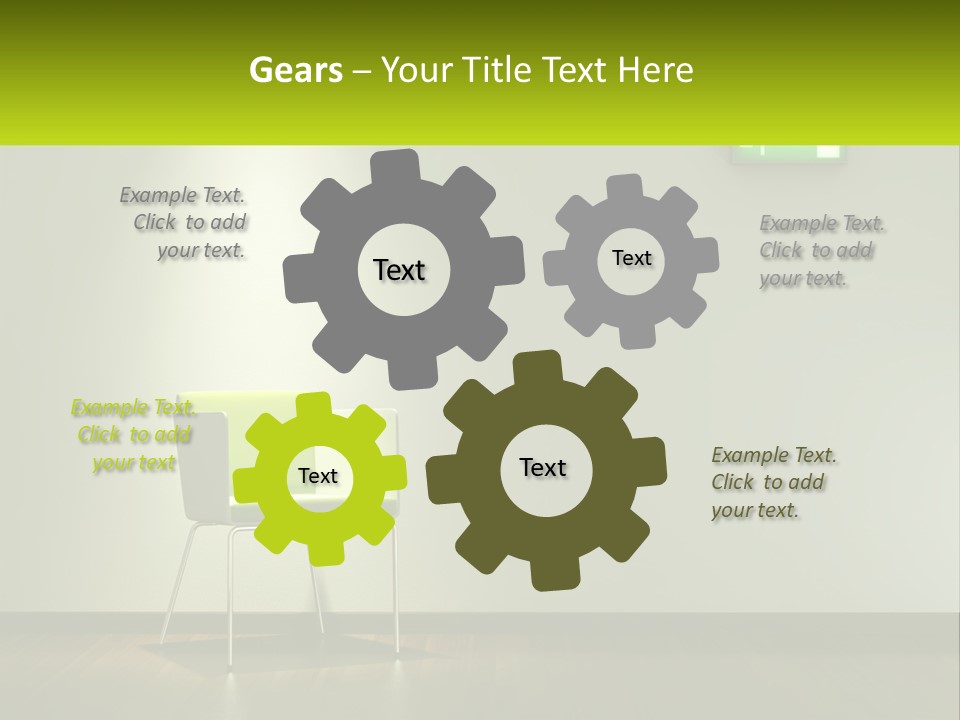 Gears – Your Title Text Here

Example Text. Click to add your text.

Text

Text

Example Text. Click to add your text.

Example Text. Click to add your text

Text

Text

Example Text. Click to add your text.